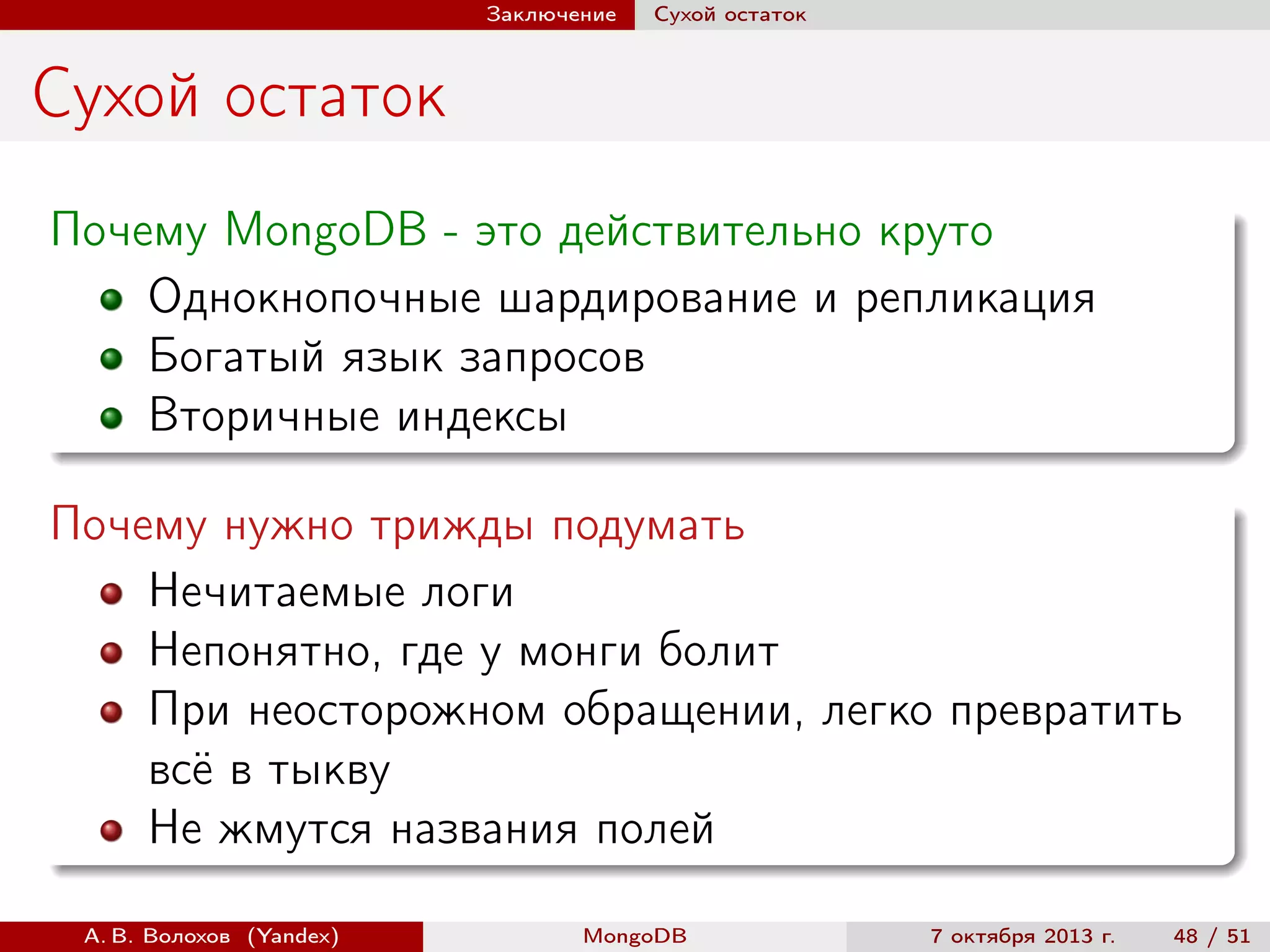 Заключение Сухой остаток

Сухой остаток

Почему MongoDB - это действительно круто

- Однокнопочные шардирование и репликация
- Богатый язык запросов
- Вторичные индексы

Почему нужно трижды подумать

- Нечитаемые логи
- Непонятно, где у монги болит
- При неосторожном обращении, легко превратить всё в тыкву
- Не жмутся названия полей

А. В. Волохов (Yandex) MongoDB 7 октября 2013 г. 48 / 51